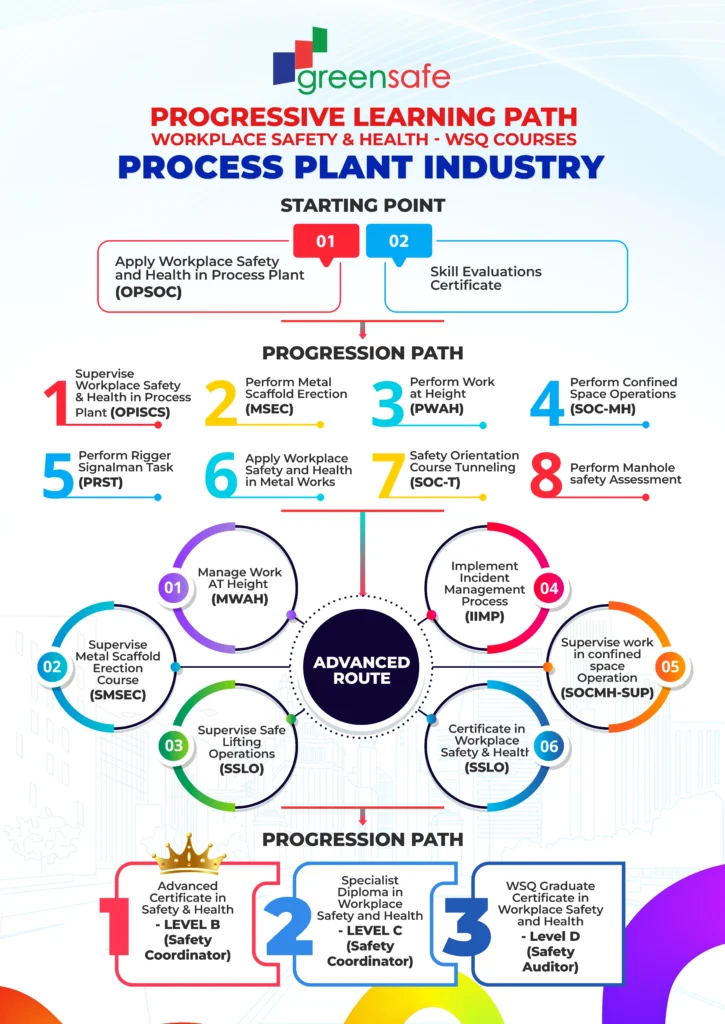 greensafe

PROGRESSIVE LEARNING PATH
WORKPLACE SAFETY & HEALTH - WSQ COURSES
PROCESS PLANT INDUSTRY

STARTING POINT

01
Apply Workplace Safety and Health in Process Plant (OPSOC)

02
Skill Evaluations Certificate

PROGRESSION PATH

1 Supervise Workplace Safety & Health in Process Plant (OPISCS)

2 Perform Metal Scaffold Erection (MSEC)

3 Perform Work at Height (PWAH)

4 Perform Confined Space Operations (SOC-MH)

5 Perform Rigger Signalman Task (PRST)

6 Apply Workplace Safety and Health in Metal Works

7 Safety Orientation Course Tunneling (SOC-T)

8 Perform Manhole safety Assessment

ADVANCED ROUTE

01 Manage Work AT Height (MWAH)

02 Supervise Metal Scaffold Erection Course (SMSEC)

03 Supervise Safe Lifting Operations (SSLO)

04 Implement Incident Management Process (IIMP)

05 Supervise work in confined space Operation (SOCMH-SUP)

06 Certificate in Workplace Safety & Health (SSLO)

PROGRESSION PATH

1 Advanced Certificate in Safety & Health - LEVEL B (Safety Coordinator)

2 Specialist Diploma in Workplace Safety and Health - LEVEL C (Safety Coordinator)

3 WSQ Graduate Certificate in Workplace Safety and Health - Level D (Safety Auditor)